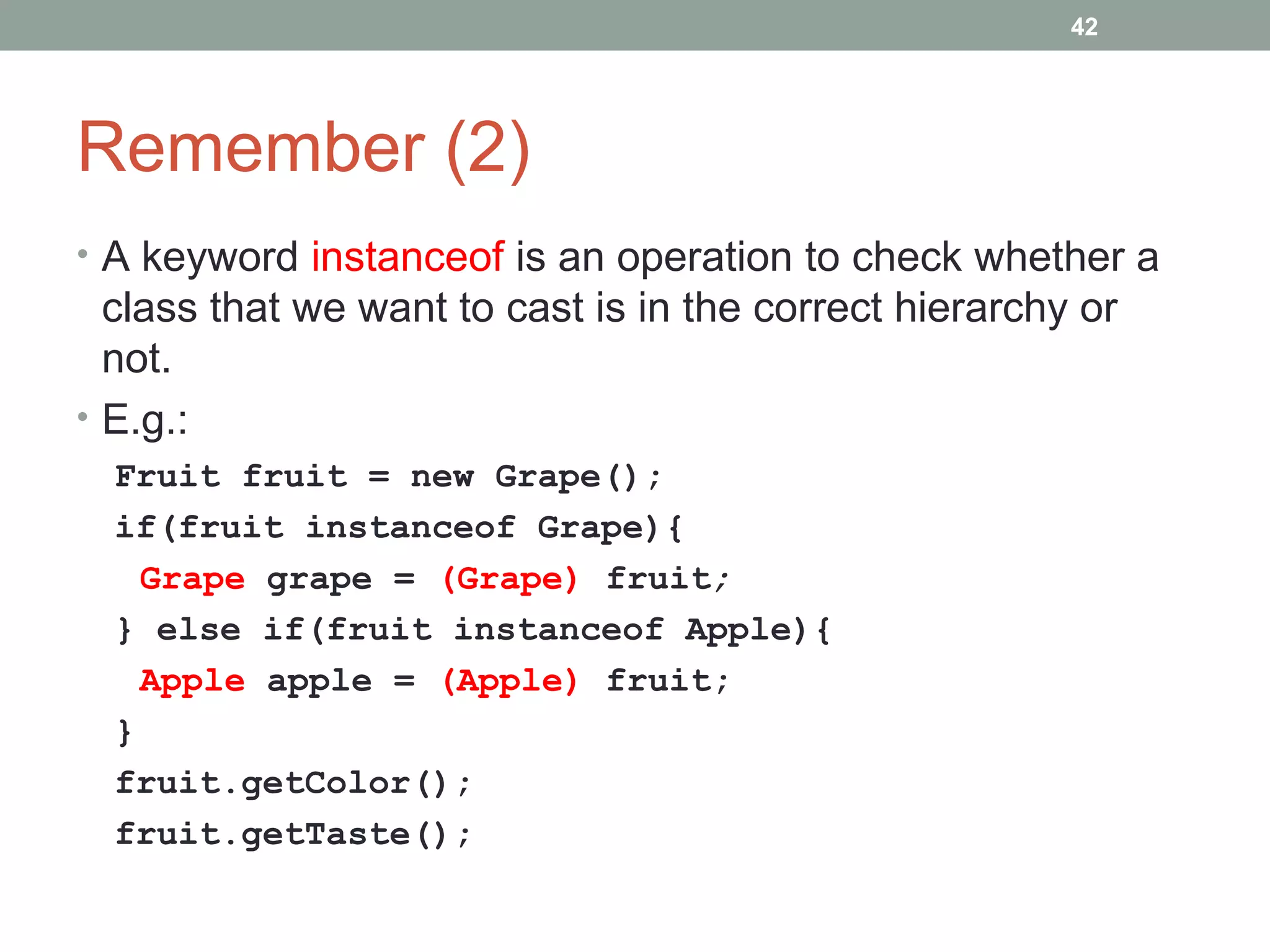 42

Remember (2)

• A keyword instanceof is an operation to check whether a class that we want to cast is in the correct hierarchy or not.

• E.g.:

Fruit fruit = new Grape();
if(fruit instanceof Grape){
 Grape grape = (Grape) fruit;
} else if(fruit instanceof Apple){
 Apple apple = (Apple) fruit;
}
fruit.getColor();
fruit.getTaste();